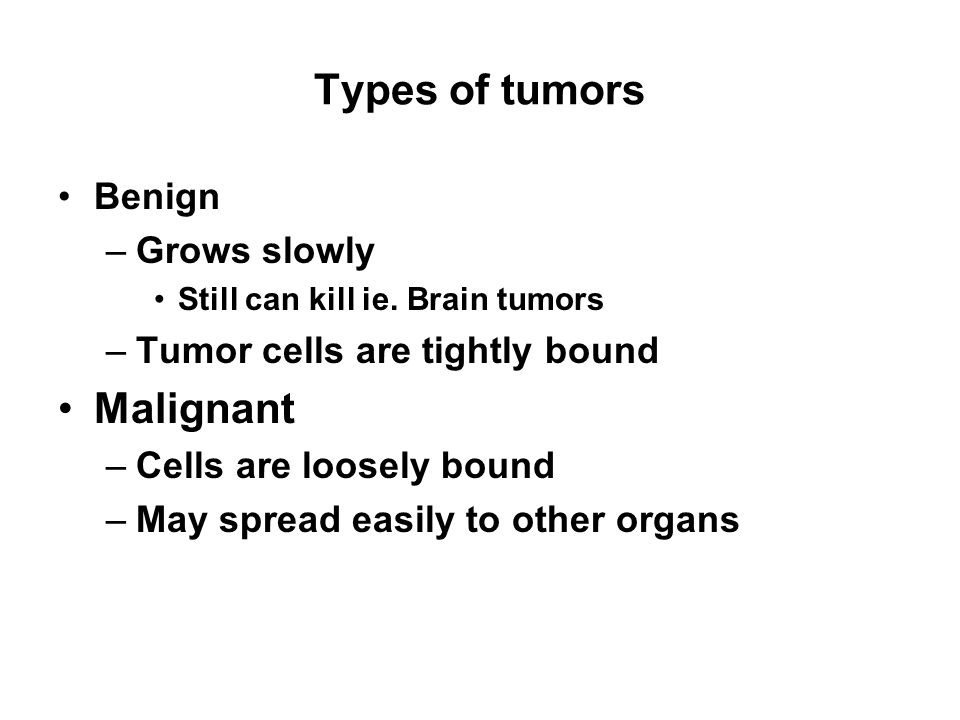 Types of tumors

• Benign
– Grows slowly
• Still can kill ie. Brain tumors
– Tumor cells are tightly bound
• Malignant
– Cells are loosely bound
– May spread easily to other organs